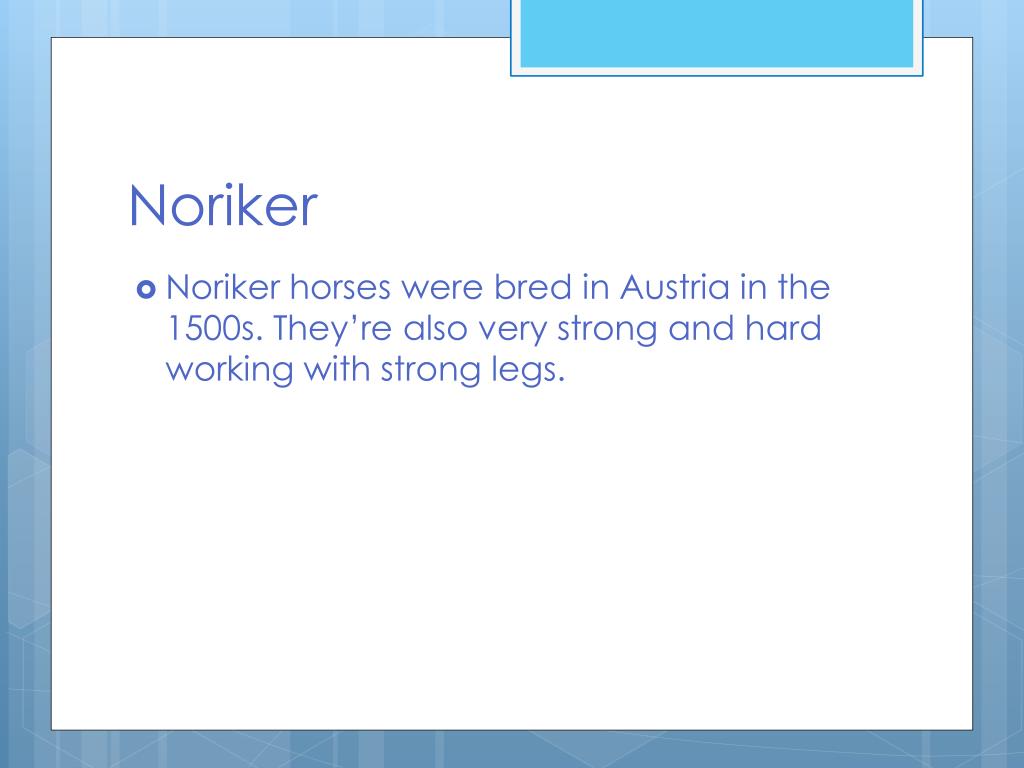 Noriker

Noriker horses were bred in Austria in the 1500s. They're also very strong and hard working with strong legs.